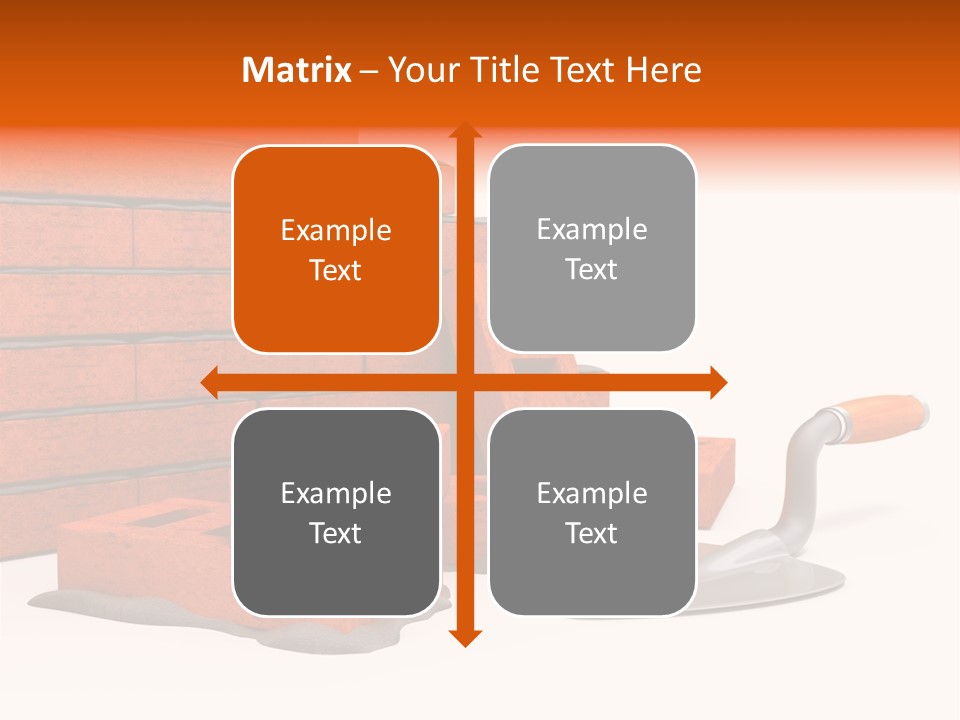 Matrix – Your Title Text Here

Example Text

Example Text

Example Text

Example Text